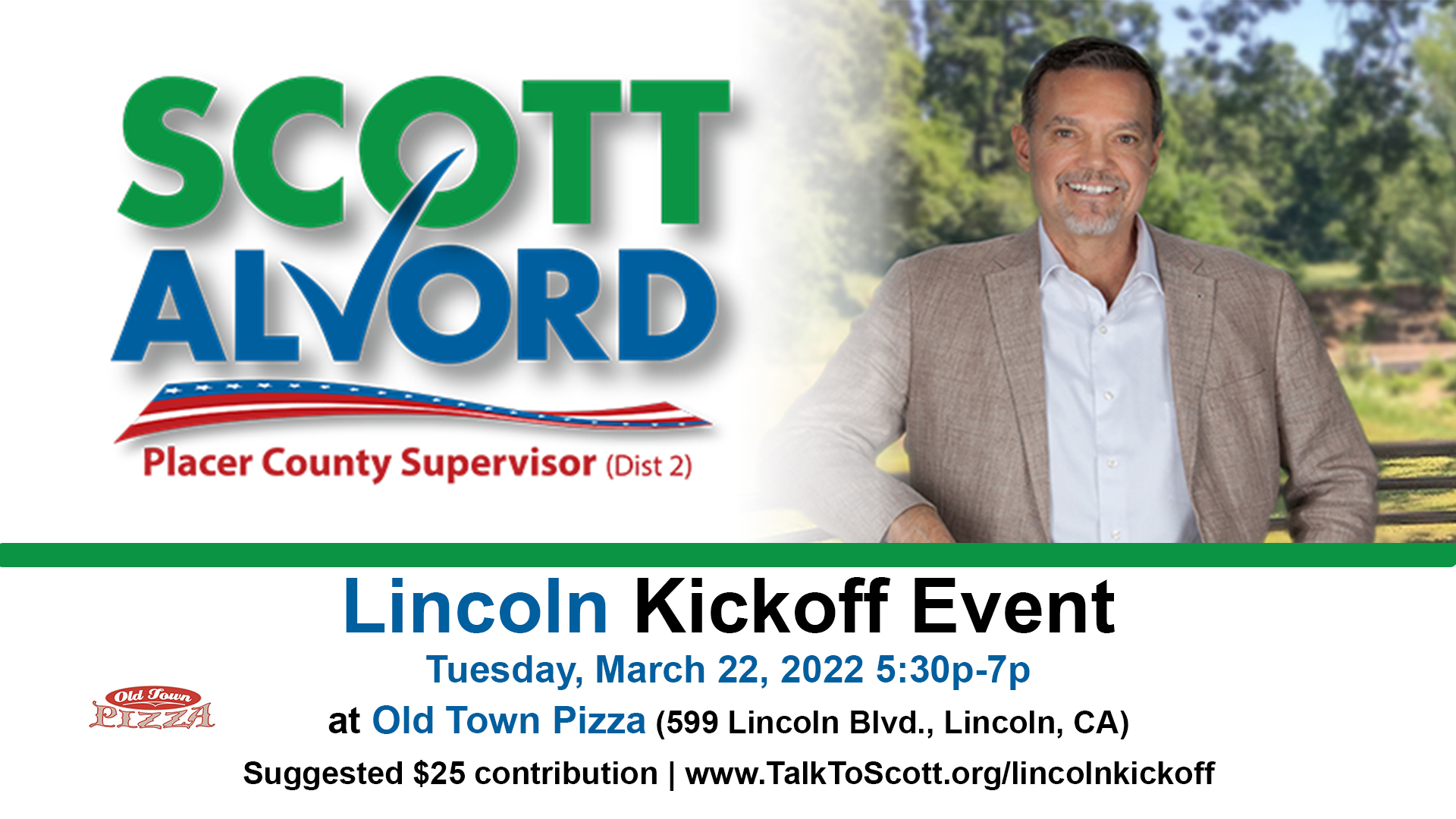 SCOTT ALVORD

Placer County Supervisor (Dist 2)

Lincoln Kickoff Event

Tuesday, March 22, 2022 5:30p-7p

Old Town PIZZA

at Old Town Pizza (599 Lincoln Blvd., Lincoln, CA)

Suggested $25 contribution | www.TalkToScott.org/lincolnkickoff